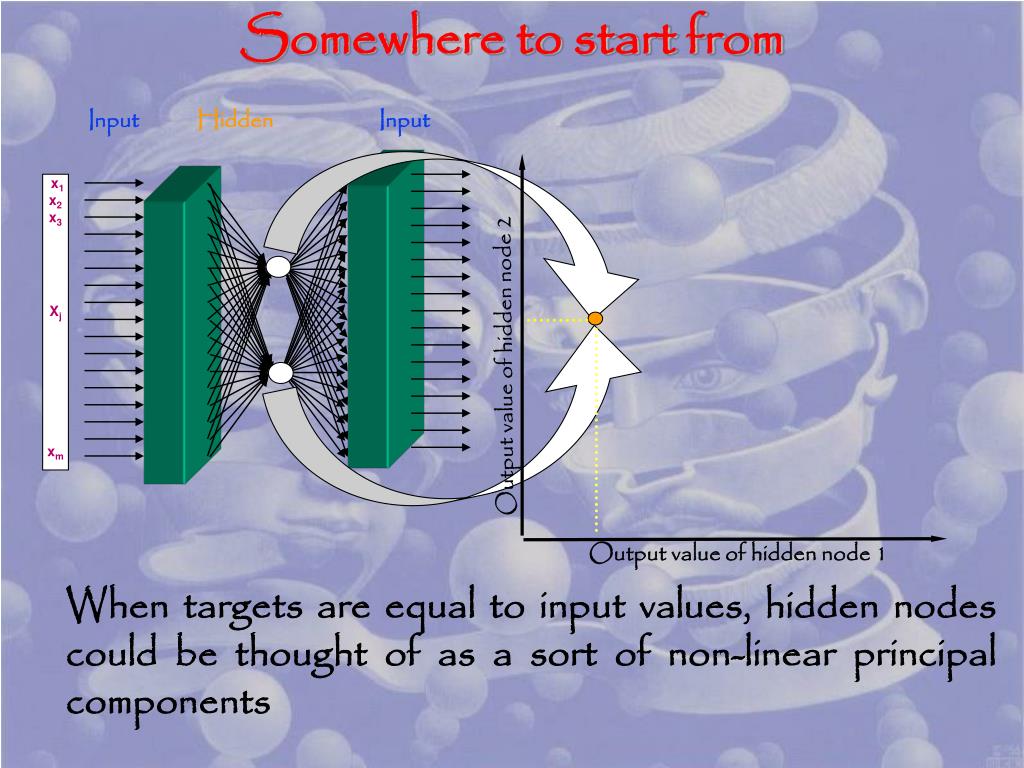 Somewhere to start from

Input Hidden Input

$x_1$
$x_2$
$x_3$
$x_j$
$x_m$

Output value of hidden node 2

Output value of hidden node 1

When targets are equal to input values, hidden nodes could be thought of as a sort of non-linear principal components